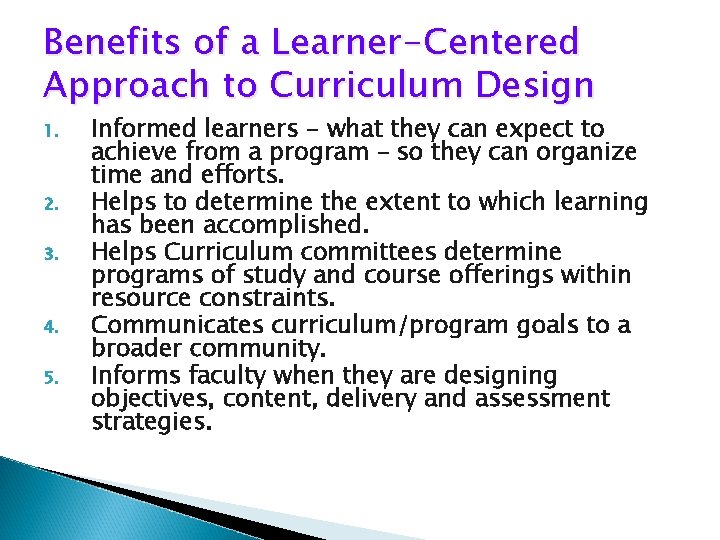 Benefits of a Learner-Centered Approach to Curriculum Design

1. Informed learners – what they can expect to achieve from a program – so they can organize time and efforts.
2. Helps to determine the extent to which learning has been accomplished.
3. Helps Curriculum committees determine programs of study and course offerings within resource constraints.
4. Communicates curriculum/program goals to a broader community.
5. Informs faculty when they are designing objectives, content, delivery and assessment strategies.